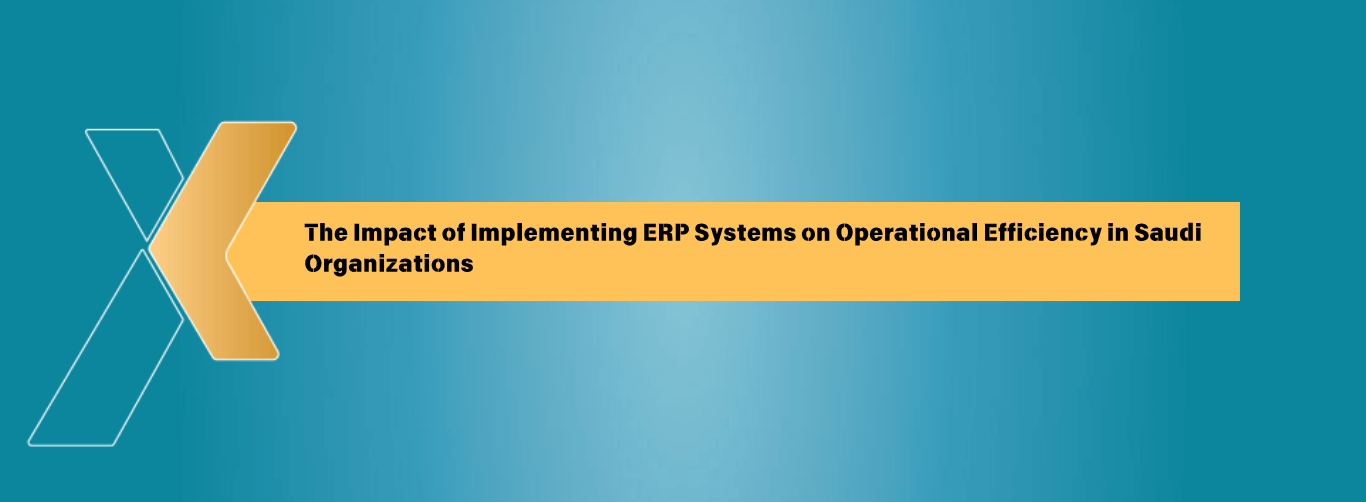 The Impact of Implementing ERP Systems on Operational Efficiency in Saudi Organizations